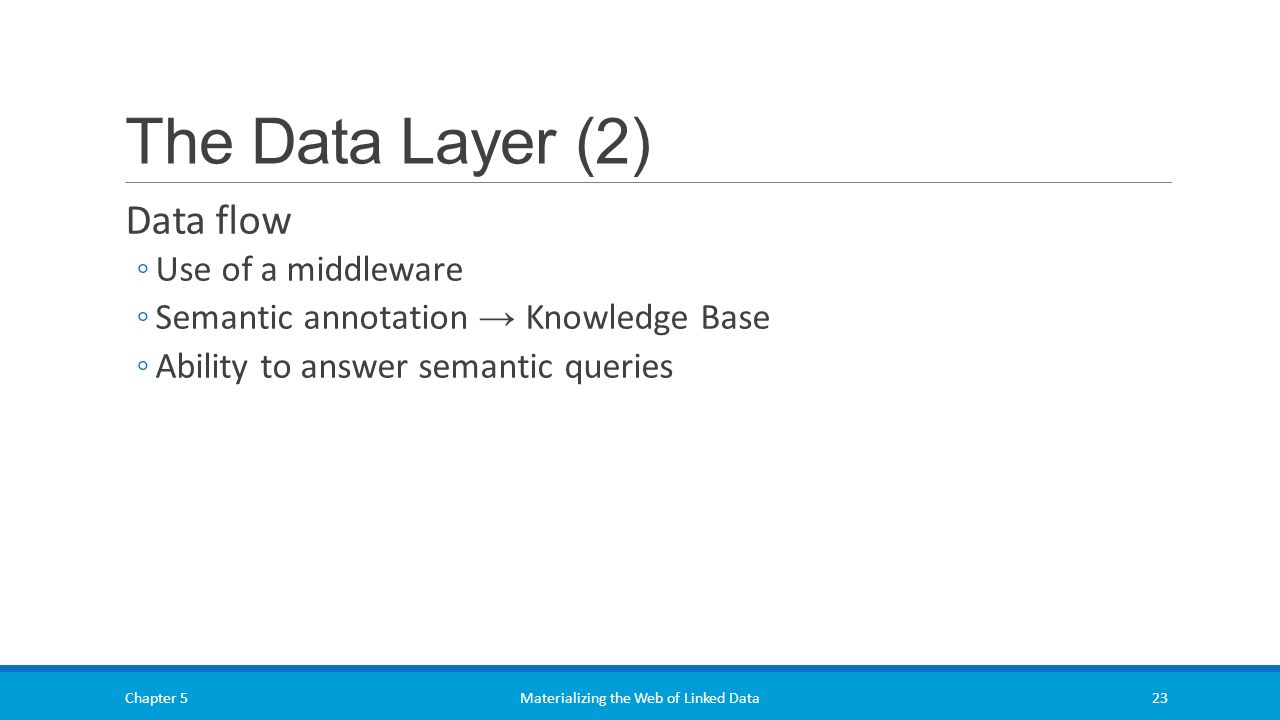 The Data Layer (2)

Data flow

◦ Use of a middleware
◦ Semantic annotation → Knowledge Base
◦ Ability to answer semantic queries

Chapter 5 Materializing the Web of Linked Data 23